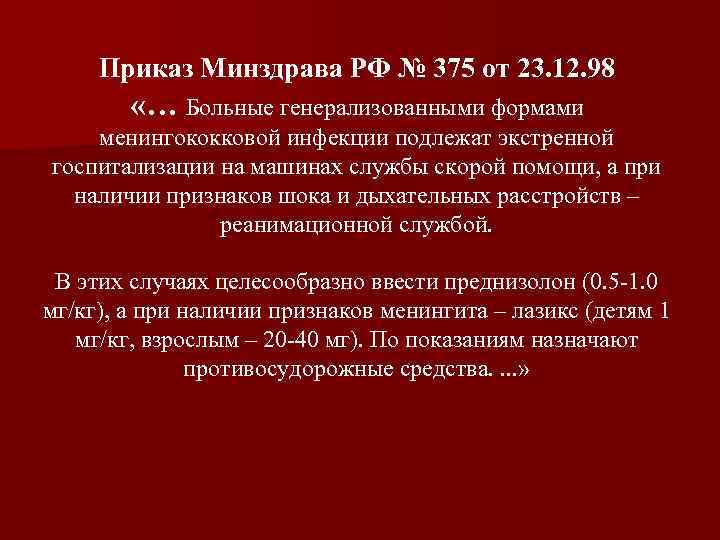 Приказ Минздрава РФ № 375 от 23.12.98

«… Больные генерализованными формами менингококковой инфекции подлежат экстренной госпитализации на машинах службы скорой помощи, а при наличии признаков шока и дыхательных расстройств – реанимационной службой.

В этих случаях целесообразно ввести преднизолон (0.5-1.0 мг/кг), а при наличии признаков менингита – лазикс (детям 1 мг/кг, взрослым – 20-40 мг). По показаниям назначают противосудорожные средства. ...»